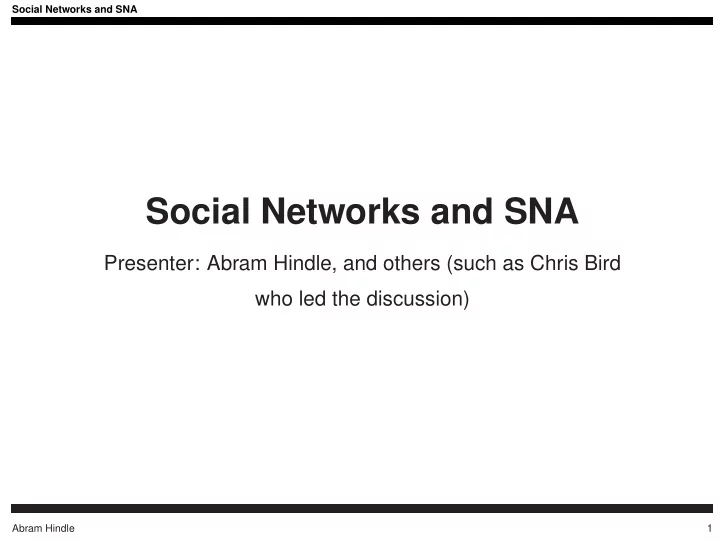 Social Networks and SNA

Social Networks and SNA

Presenter: Abram Hindle, and others (such as Chris Bird who led the discussion)

Abram Hindle

1